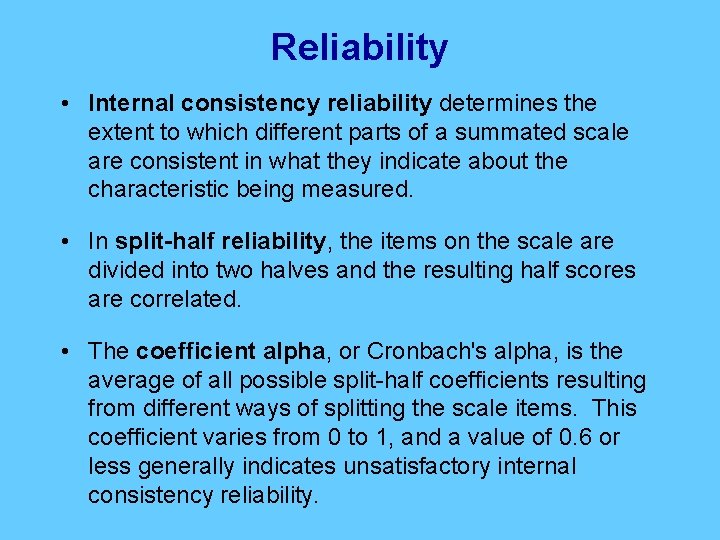 Reliability

• Internal consistency reliability determines the extent to which different parts of a summated scale are consistent in what they indicate about the characteristic being measured.

• In split-half reliability, the items on the scale are divided into two halves and the resulting half scores are correlated.

• The coefficient alpha, or Cronbach's alpha, is the average of all possible split-half coefficients resulting from different ways of splitting the scale items. This coefficient varies from 0 to 1, and a value of 0.6 or less generally indicates unsatisfactory internal consistency reliability.